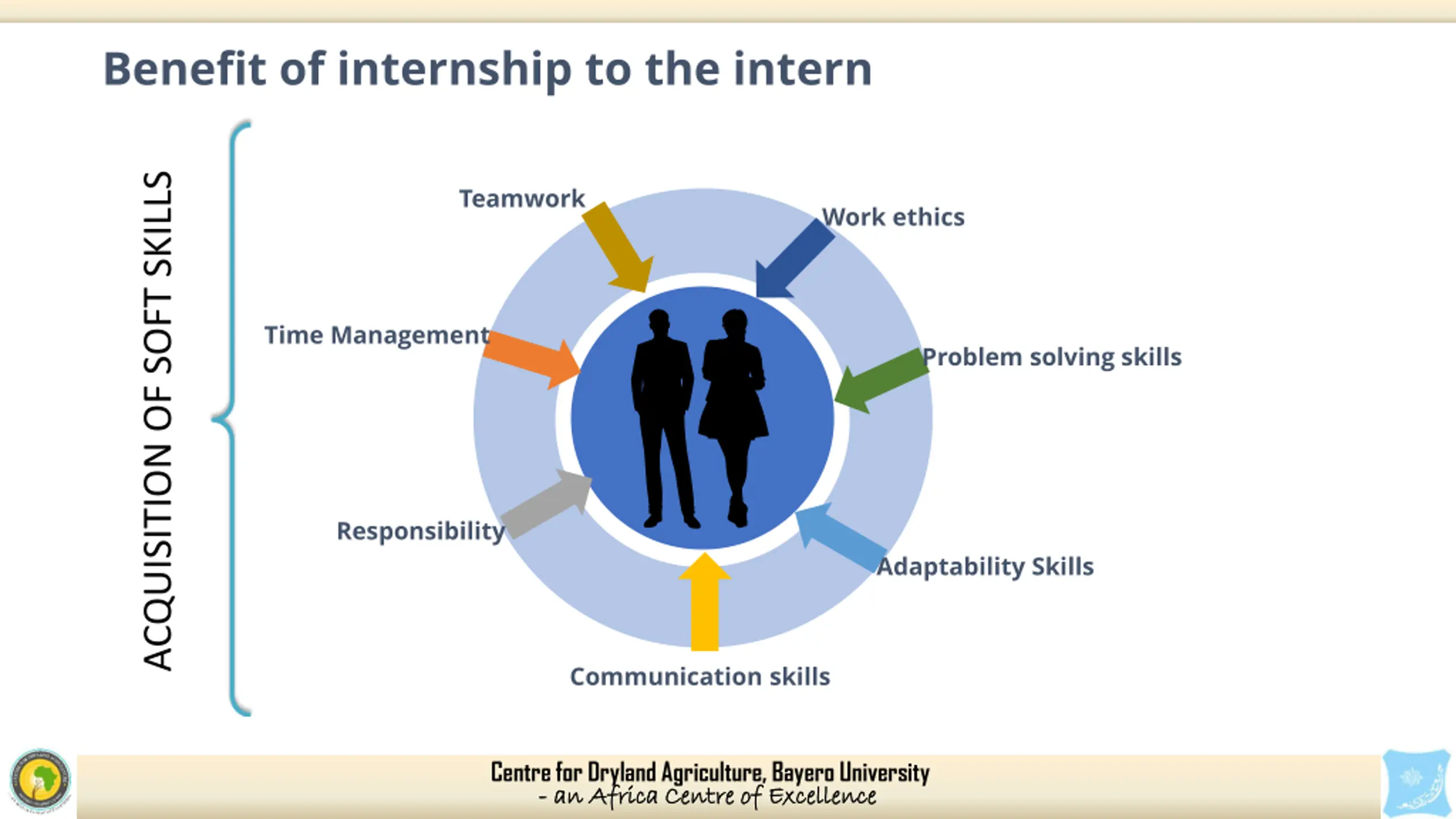 Benefit of internship to the intern

ACQUISITION OF SOFT SKILLS

Teamwork

Work ethics

Time Management

Problem solving skills

Responsibility

Adaptability Skills

Communication skills

Centre for Dryland Agriculture, Bayero University
- an Africa Centre of Excellence